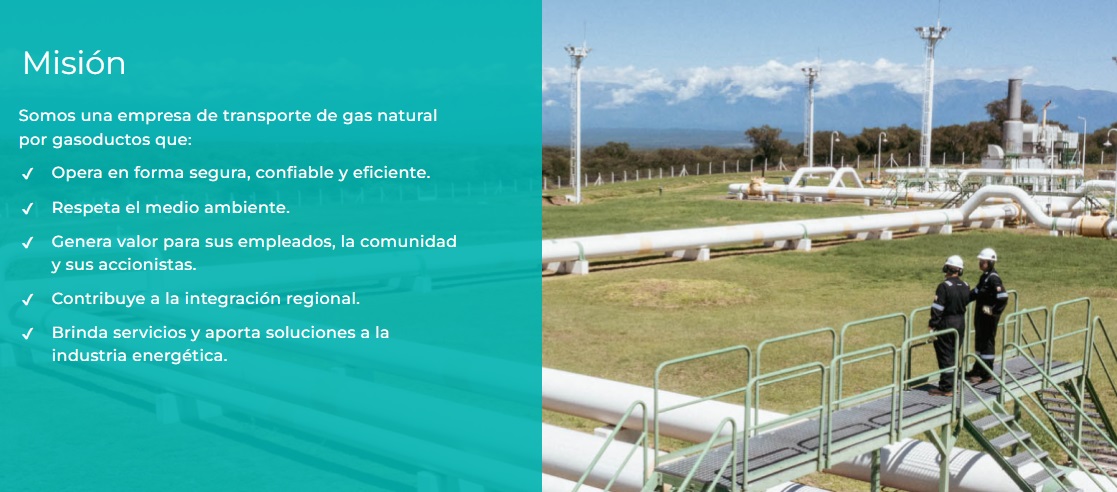 Misión

Somos una empresa de transporte de gas natural por gasoductos que:

✓ Opera en forma segura, confiable y eficiente.

✓ Respeta el medio ambiente.

✓ Genera valor para sus empleados, la comunidad y sus accionistas.

✓ Contribuye a la integración regional.

✓ Brinda servicios y aporta soluciones a la industria energética.